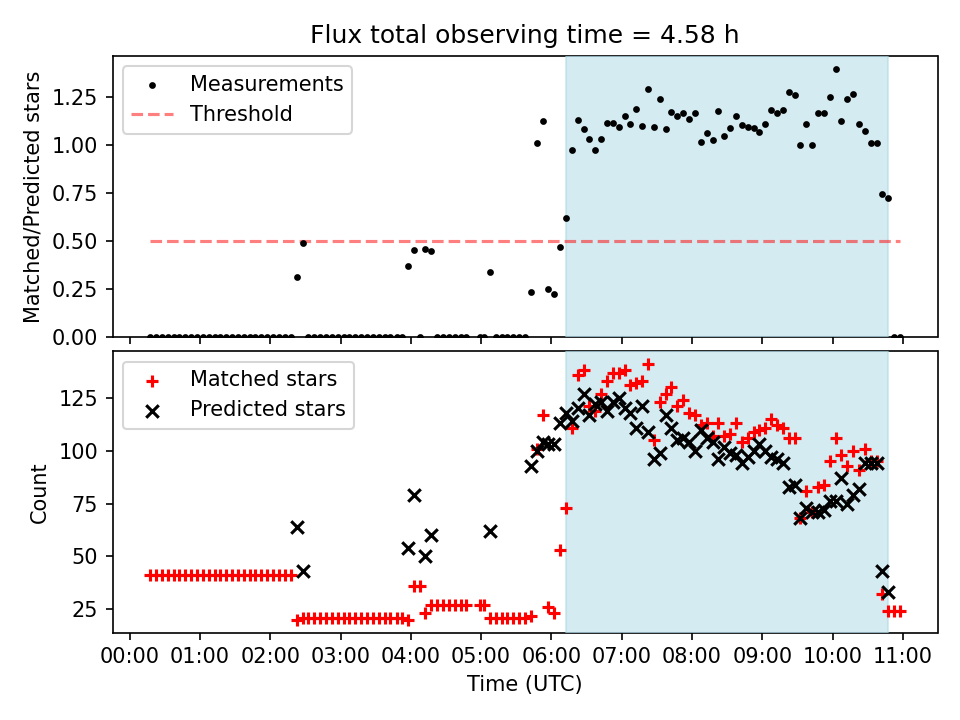 Flux total observing time = 4.58 h

Measurements
Threshold

Matched/Predicted stars

1.25
1.00
0.75
0.50
0.25
0.00

Matched stars
Predicted stars

Count

125
100
75
50
25

00:00 01:00 02:00 03:00 04:00 05:00 06:00 07:00 08:00 09:00 10:00 11:00

Time (UTC)